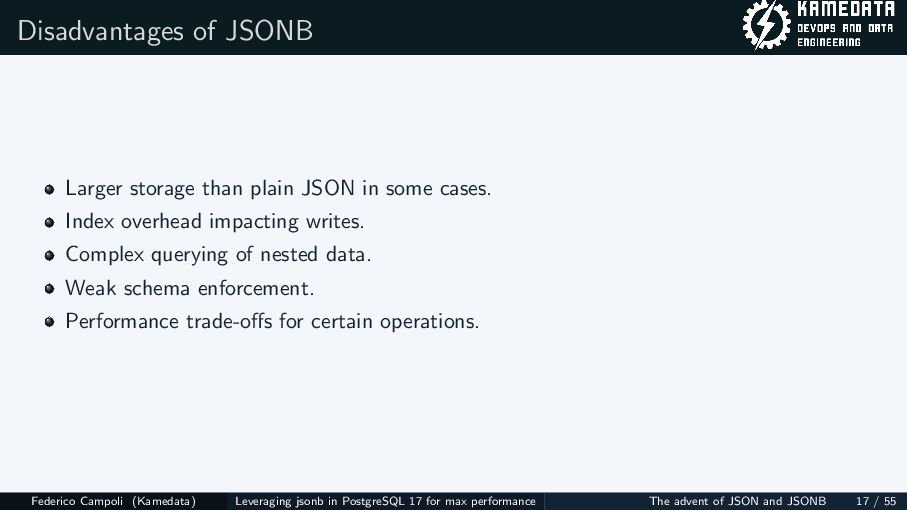 Disadvantages of JSONB

KAMEDATA
DEVOPS AND DATA ENGINEERING

- Larger storage than plain JSON in some cases.
- Index overhead impacting writes.
- Complex querying of nested data.
- Weak schema enforcement.
- Performance trade-offs for certain operations.

Federico Campoli (Kamedata) Leveraging jsonb in PostgreSQL 17 for max performance The advent of JSON and JSONB 17 / 55